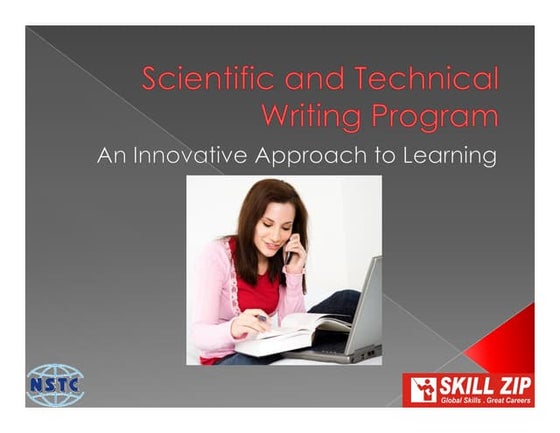 Scientific and Technical Writing Program

An Innovative Approach to Learning

NSTC

SKILL ZIP
Global Skills . Great Careers